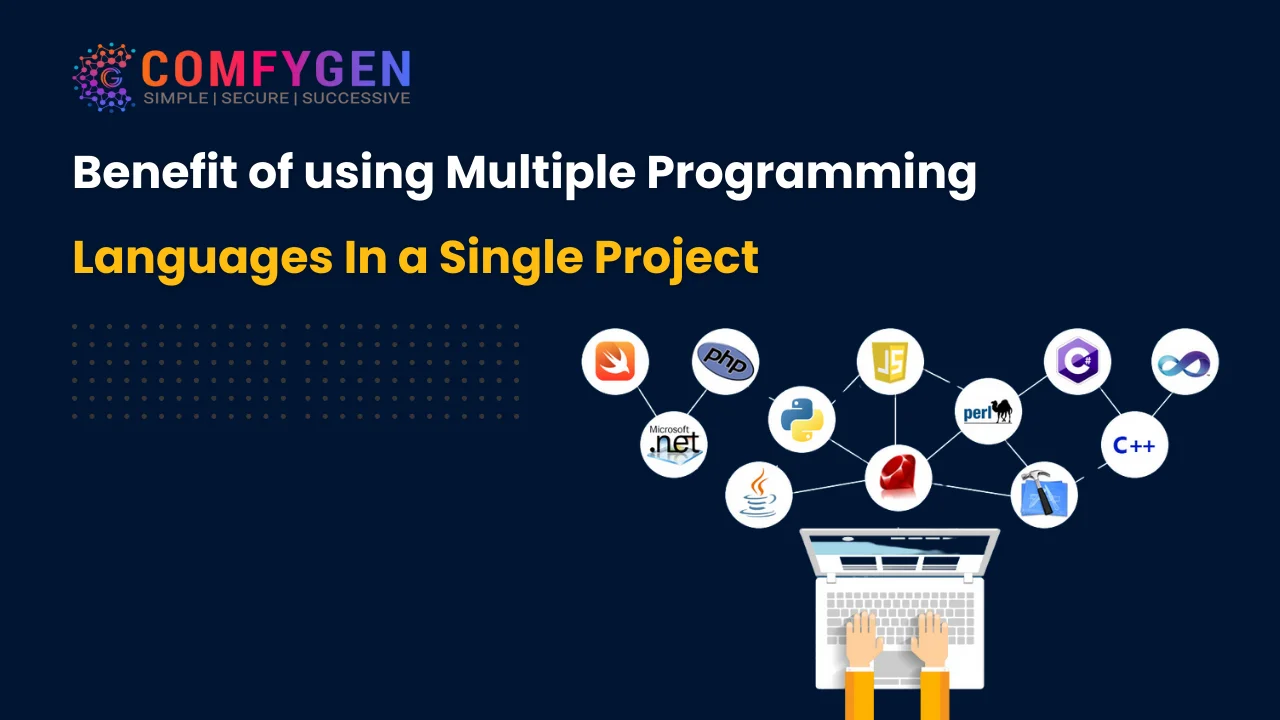 COMFYGEN
SIMPLE | SECURE | SUCCESSIVE

Benefit of using Multiple Programming

Languages In a Single Project

php

JS

C#

Microsoft .net

perl

C++